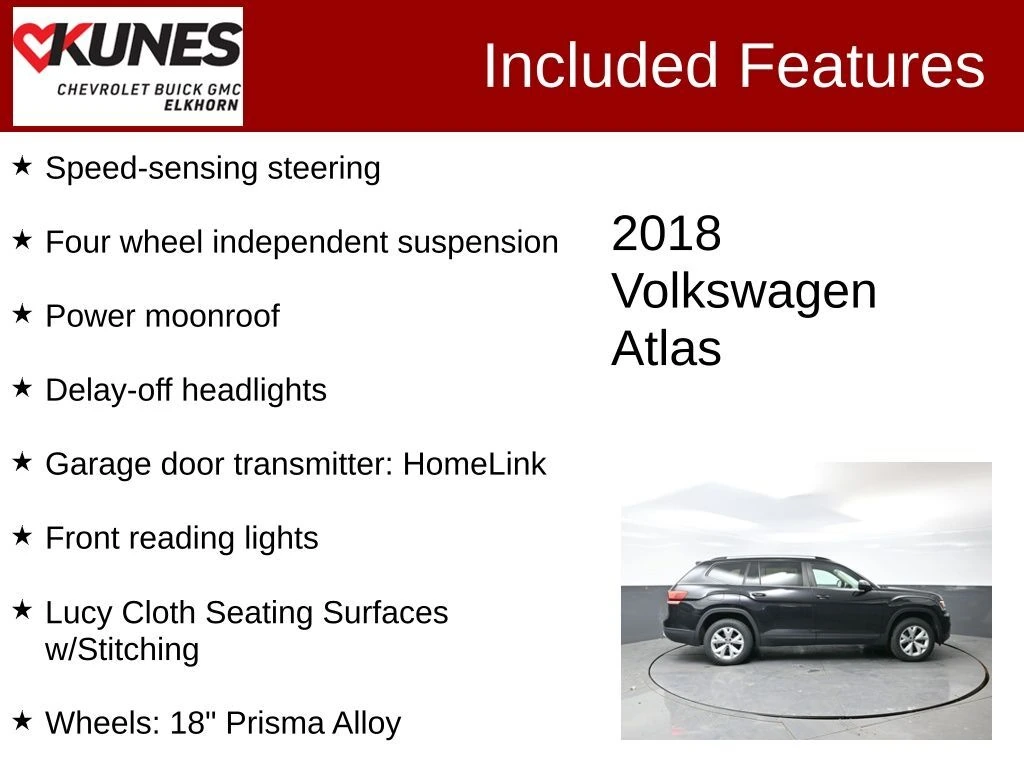 KUNES
CHEVROLET BUICK GMC
ELKHORN

Included Features

★ Speed-sensing steering

★ Four wheel independent suspension

★ Power moonroof

★ Delay-off headlights

★ Garage door transmitter: HomeLink

★ Front reading lights

★ Lucy Cloth Seating Surfaces w/Stitching

★ Wheels: 18" Prisma Alloy

2018 Volkswagen Atlas